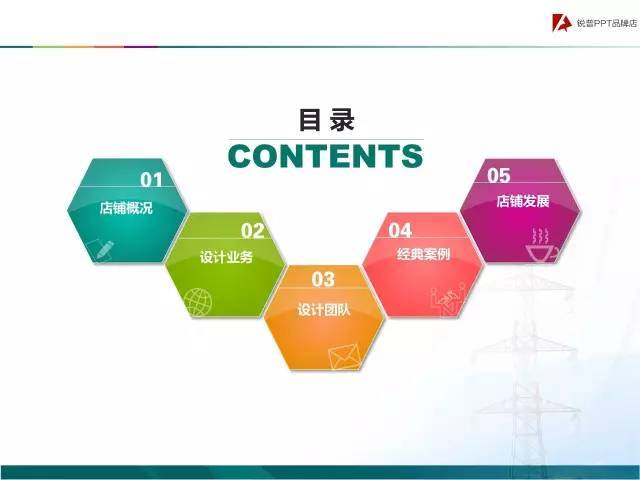 锐普PPT品牌店

目录
CONTENTS

01
店铺概况

02
设计业务

03
设计团队

04
经典案例

05
店铺发展